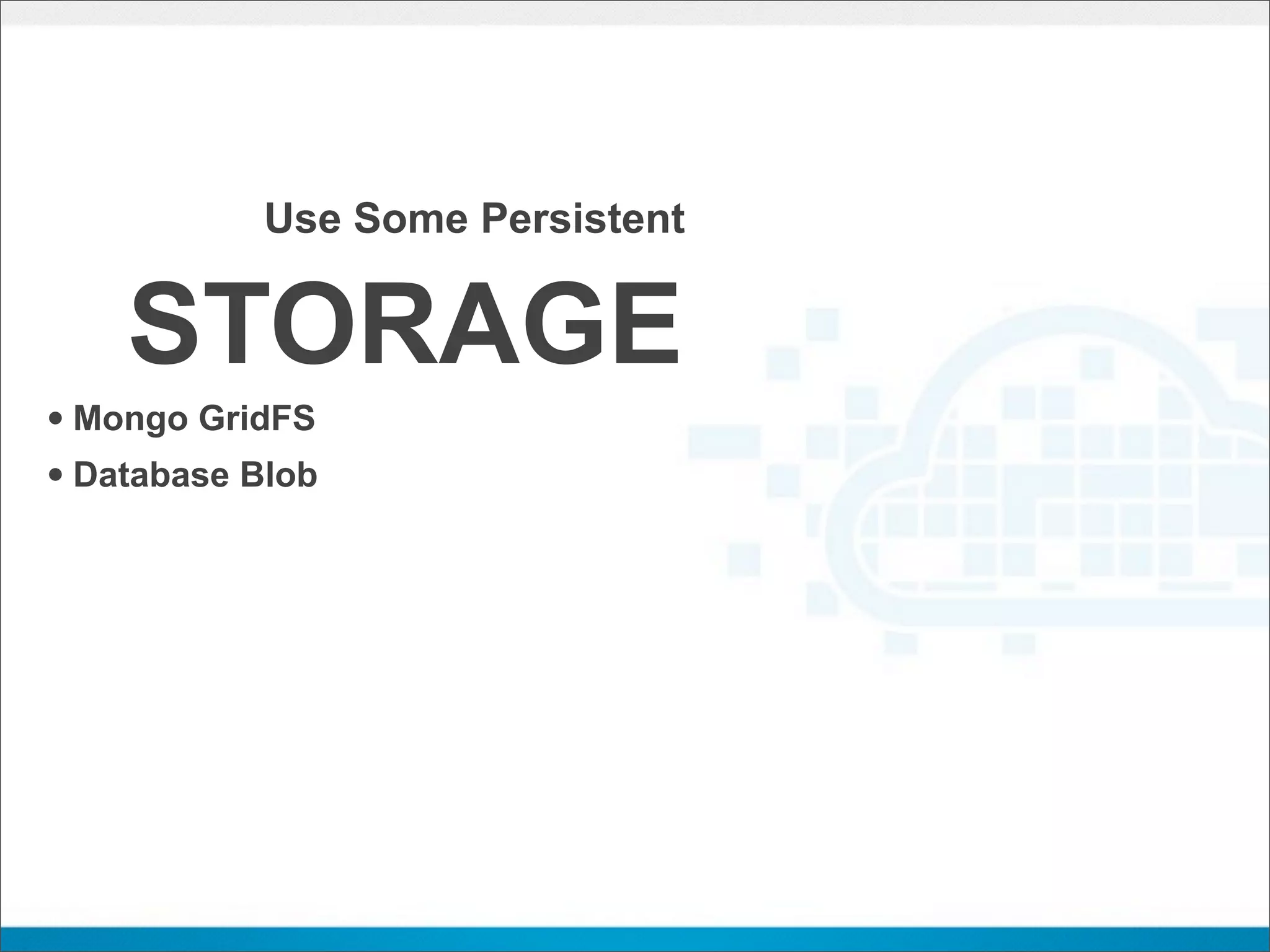 Use Some Persistent

STORAGE

• Mongo GridFS
• Database Blob